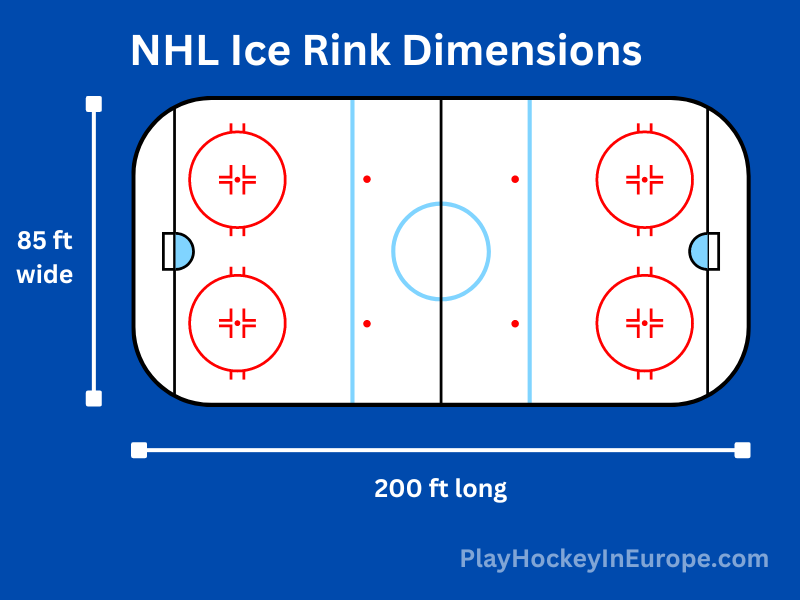 NHL Ice Rink Dimensions

85 ft wide

200 ft long

PlayHockeyInEurope.com